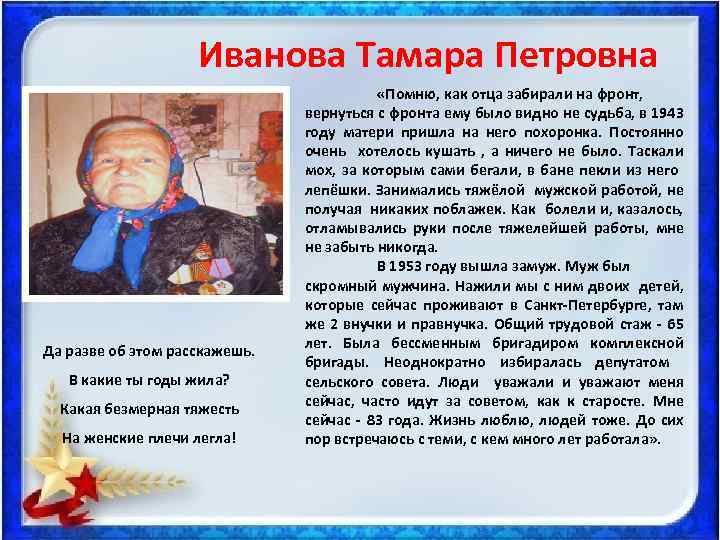 Иванова Тамара Петровна

«Помню, как отца забирали на фронт, вернуться с фронта ему было видно не судьба, в 1943 году матери пришла на него похоронка. Постоянно очень хотелось кушать , а ничего не было. Таскали мох, за которым сами бегали, в бане пекли из него лепёшки. Занимались тяжёлой мужской работой, не получая никаких поблажек. Как болели и, казалось, отламывались руки после тяжелейшей работы, мне не забыть никогда.

В 1953 году вышла замуж. Муж был скромный мужчина. Нажили мы с ним двоих детей, которые сейчас проживают в Санкт-Петербурге, там же 2 внучки и правнучка. Общий трудовой стаж - 65 лет. Была бессменным бригадиром комплексной бригады. Неоднократно избиралась депутатом сельского совета. Люди уважали и уважают меня сейчас, часто идут за советом, как к старосте. Мне сейчас - 83 года. Жизнь люблю, людей тоже. До сих пор встречаюсь с теми, с кем много лет работала».

Да разве об этом расскажешь.
В какие ты годы жила?
Какая безмерная тяжесть
На женские плечи легла!